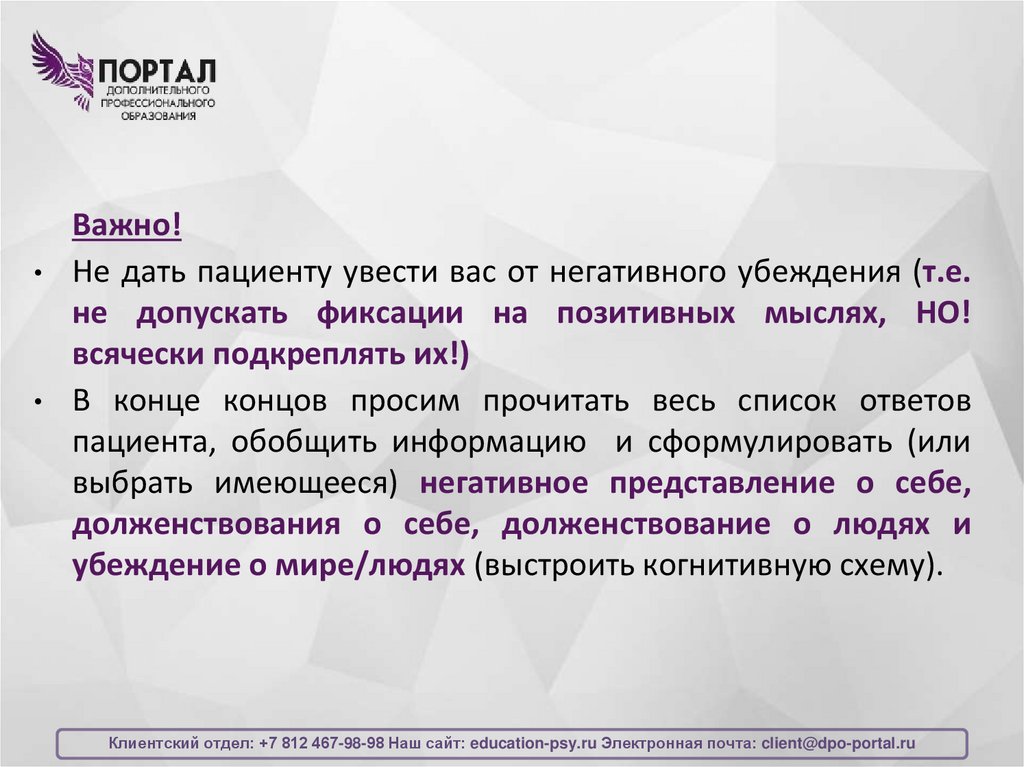 ПОРТАЛ
ДОПОЛНИТЕЛЬНОГО ПРОФЕССИОНАЛЬНОГО ОБРАЗОВАНИЯ

Важно!

• Не дать пациенту увести вас от негативного убеждения (т.е. не допускать фиксации на позитивных мыслях, НО! всячески подкреплять их!)

• В конце концов просим прочитать весь список ответов пациента, обобщить информацию и сформулировать (или выбрать имеющееся) негативное представление о себе, долженствования о себе, долженствование о людях и убеждение о мире/людях (выстроить когнитивную схему).

Клиентский отдел: +7 812 467-98-98 Наш сайт: education-psy.ru Электронная почта: client@dpo-portal.ru